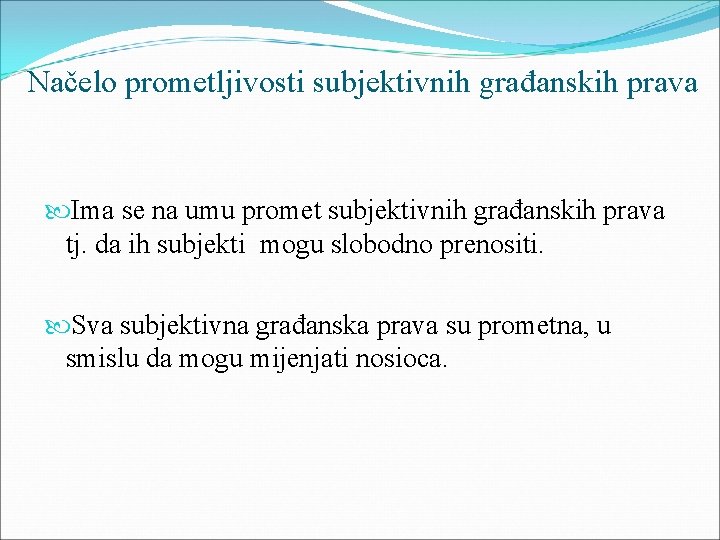 Načelo prometljivosti subjektivnih građanskih prava

Ima se na umu promet subjektivnih građanskih prava tj. da ih subjekti mogu slobodno prenositi.

Sva subjektivna građanska prava su prometna, u smislu da mogu mijenjati nosioca.